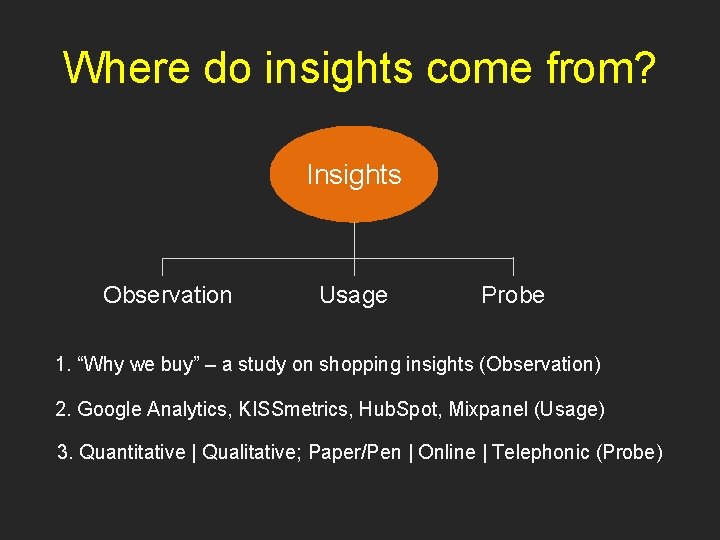 Where do insights come from?

Insights

Observation

Usage

Probe

1. “Why we buy” – a study on shopping insights (Observation)

2. Google Analytics, KISSmetrics, HubSpot, Mixpanel (Usage)

3. Quantitative | Qualitative; Paper/Pen | Online | Telephonic (Probe)